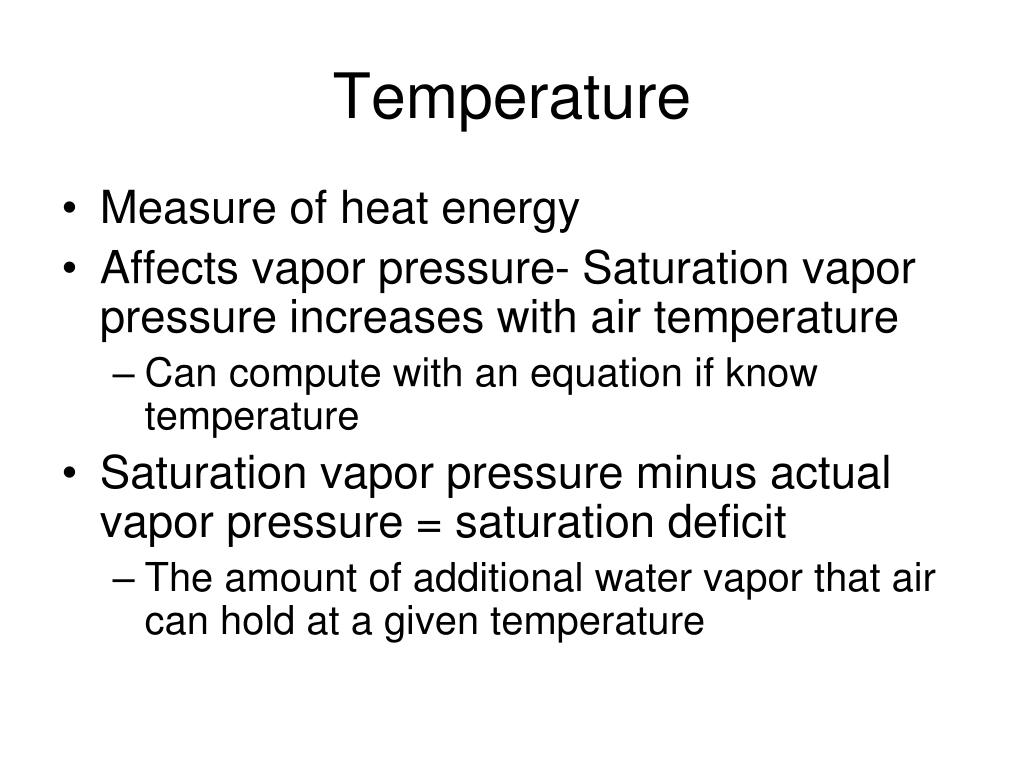 Temperature

• Measure of heat energy
• Affects vapor pressure- Saturation vapor pressure increases with air temperature
– Can compute with an equation if know temperature
• Saturation vapor pressure minus actual vapor pressure = saturation deficit
– The amount of additional water vapor that air can hold at a given temperature